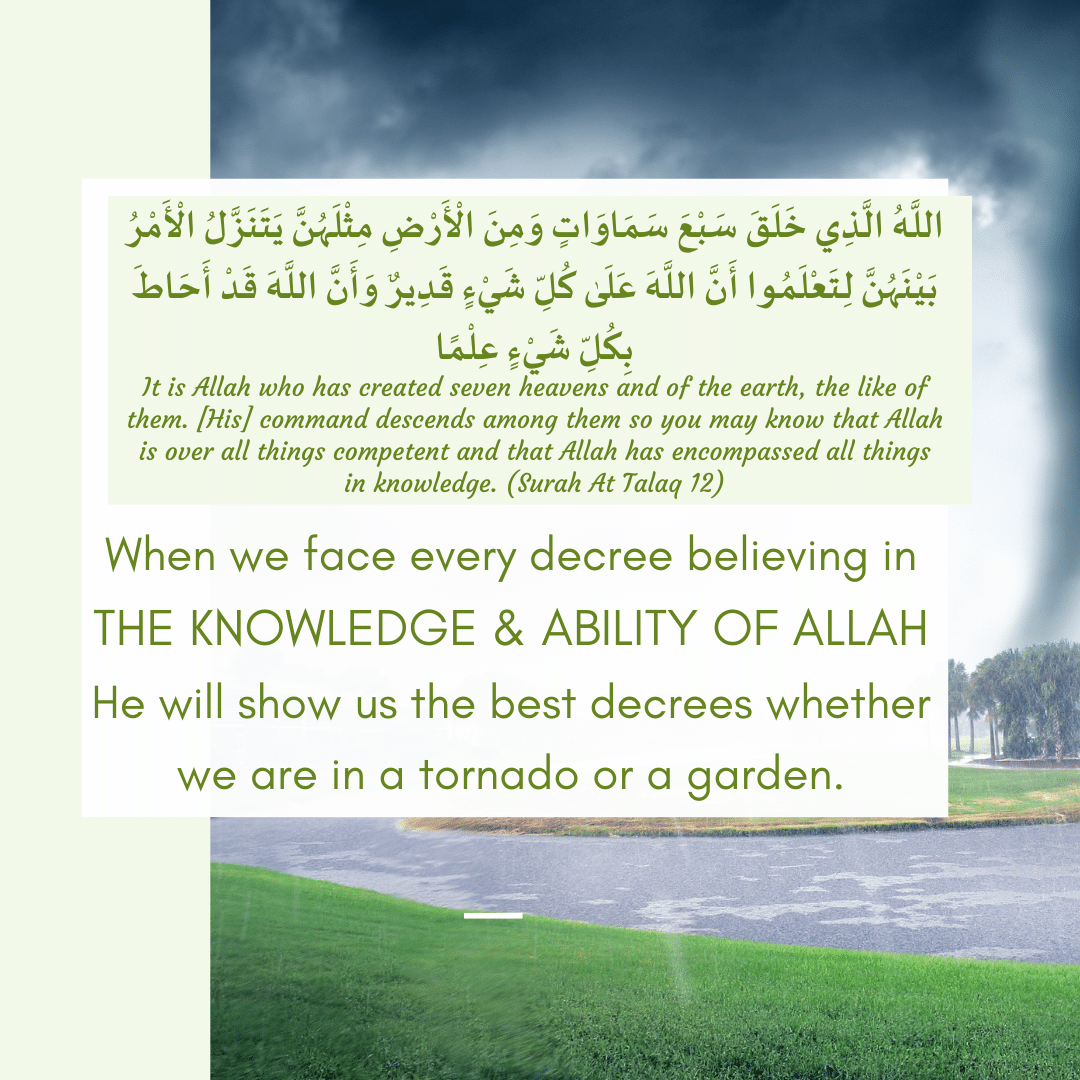 اللَّهُ الَّذِي خَلَقَ سَبْعَ سَمَاوَاتٍ وَمِنَ الْأَرْضِ مِثْلَهُنَّ يَتَنَزَّلُ الْأَمْرُ بَيْنَهُنَّ لِتَعْلَمُوا أَنَّ اللَّهَ عَلَىٰ كُلِّ شَيْءٍ قَدِيرٌ وَأَنَّ اللَّهَ قَدْ أَحَاطَ بِكُلِّ شَيْءٍ عِلْمًا

It is Allah who has created seven heavens and of the earth, the like of them. [His] command descends among them so you may know that Allah is over all things competent and that Allah has encompassed all things in knowledge. (Surah At Talaq 12)

When we face every decree believing in THE KNOWLEDGE & ABILITY OF ALLAH He will show us the best decrees whether we are in a tornado or a garden.